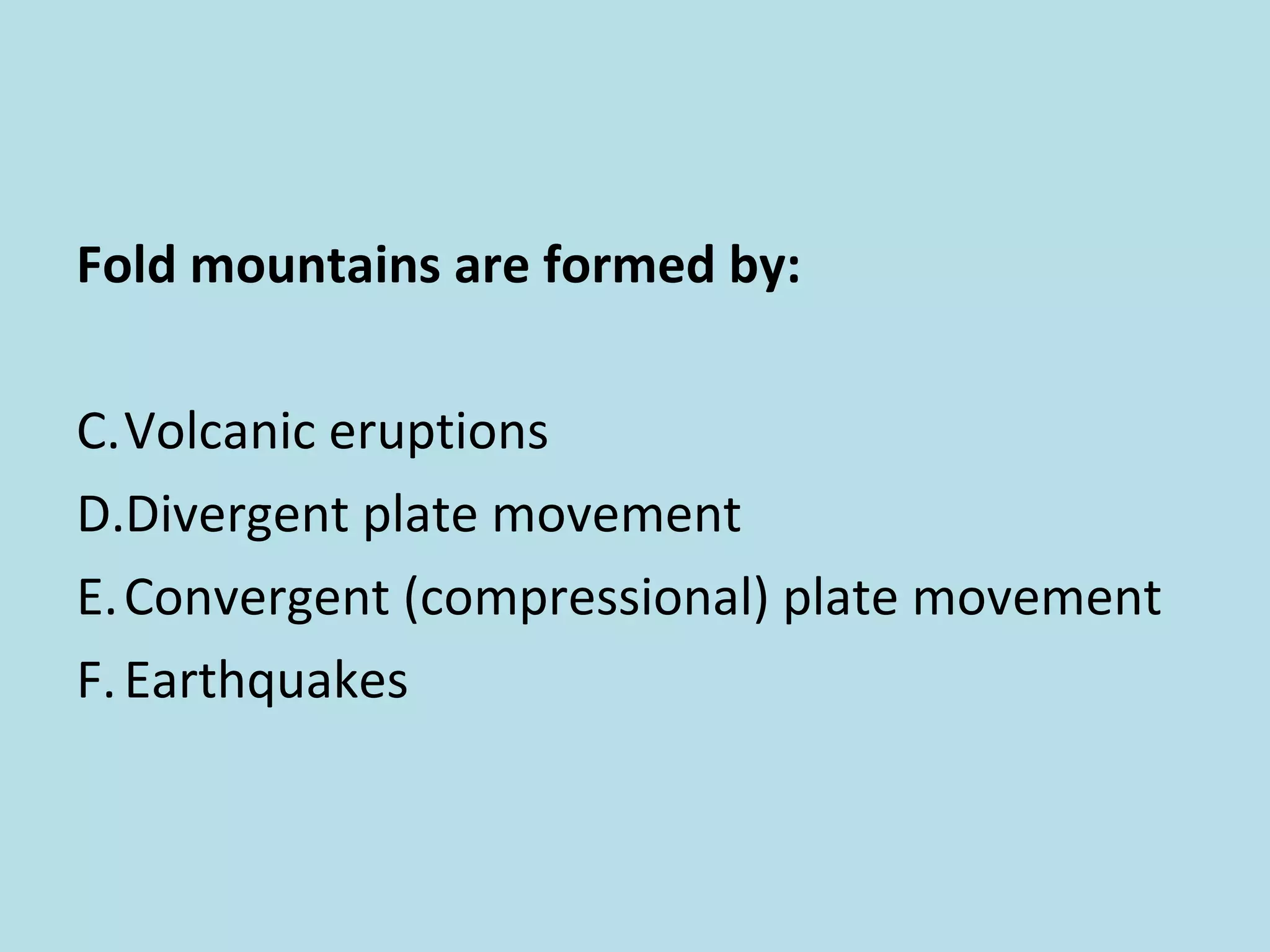 Fold mountains are formed by:

C. Volcanic eruptions
D. Divergent plate movement
E. Convergent (compressional) plate movement
F. Earthquakes